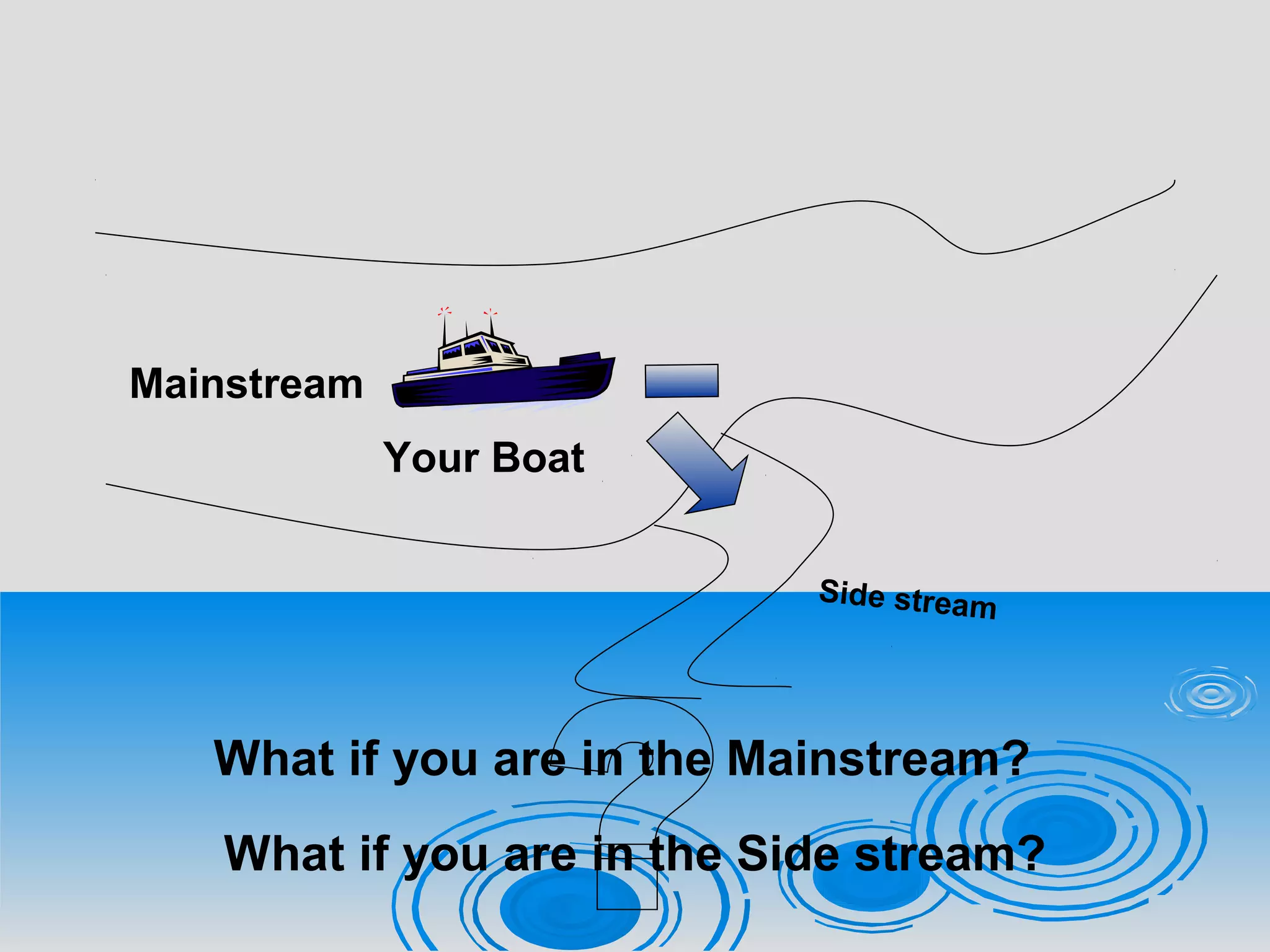 Mainstream

Your Boat

Side stream

What if you are in the Mainstream?

What if you are in the Side stream?